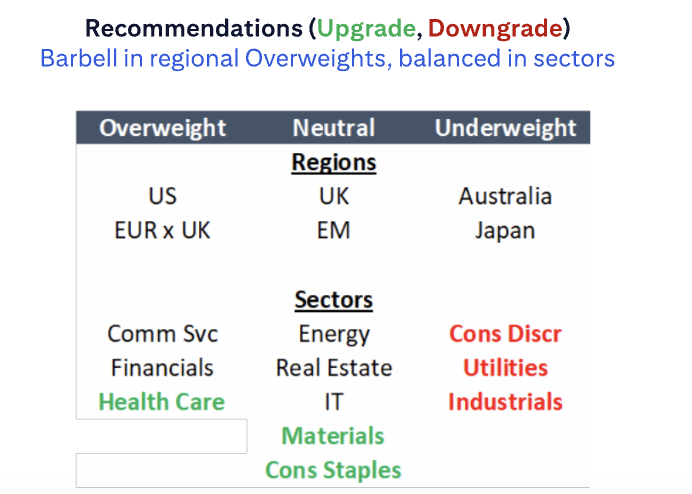 Recommendations (Upgrade, Downgrade)
Barbell in regional Overweights, balanced in sectors

| Overweight | Neutral | Underweight |
|---|---|---|
| | Regions | |
| US | UK | Australia |
| EUR x UK | EM | Japan |
| | Sectors | |
| Comm Svc | Energy | Cons Discr |
| Financials | Real Estate | Utilities |
| Health Care | IT | Industrials |
| | Materials | |
| | Cons Staples | |